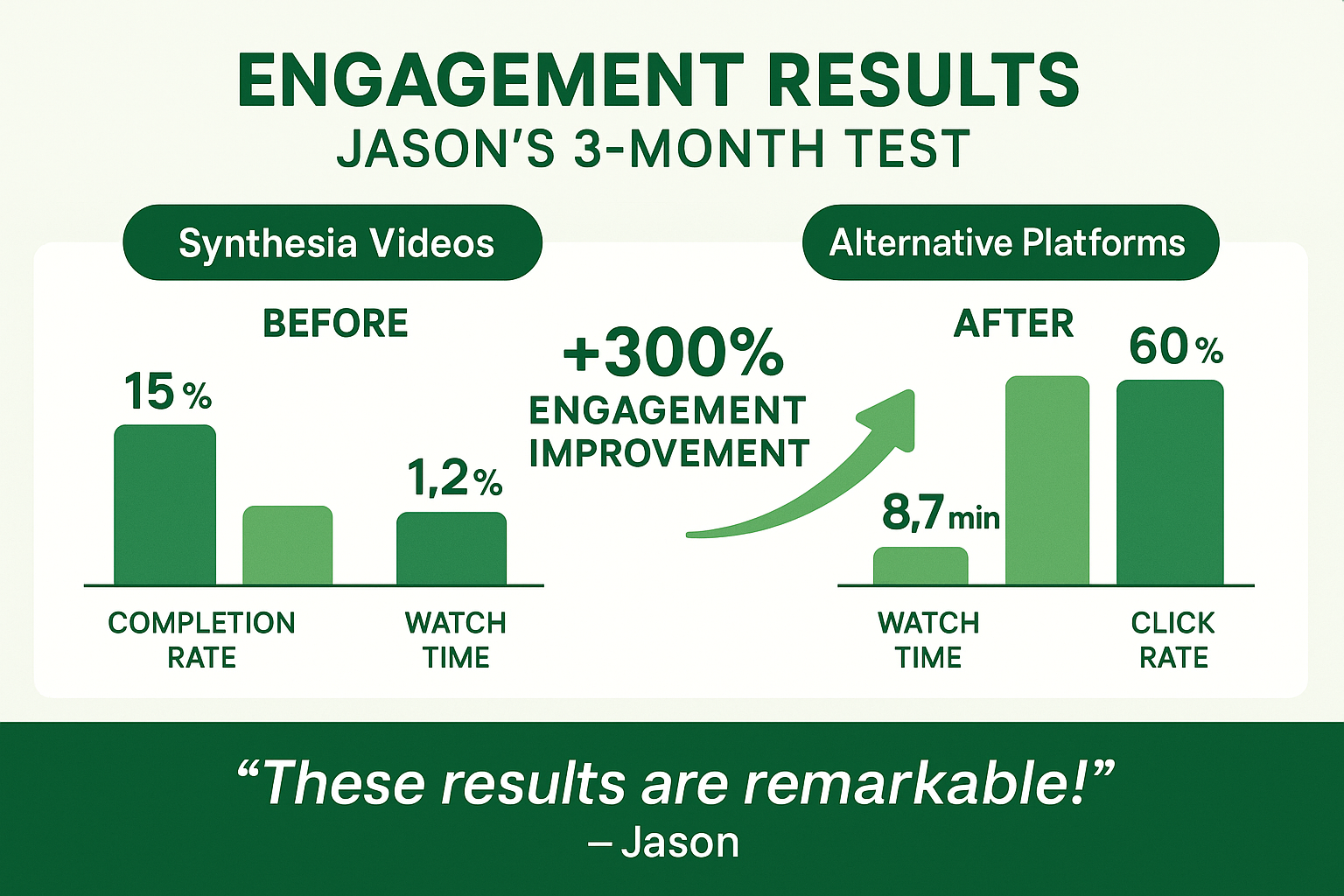 ENGAGEMENT RESULTS
JASON'S 3-MONTH TEST

Synthesia Videos

BEFORE

15 %

1,2 %

COMPLETION RATE

WATCH TIME

+300%
ENGAGEMENT IMPROVEMENT

Alternative Platforms

AFTER

60 %

8,7 min

WATCH TIME

CLICK RATE

"These results are remarkable!"
– Jason